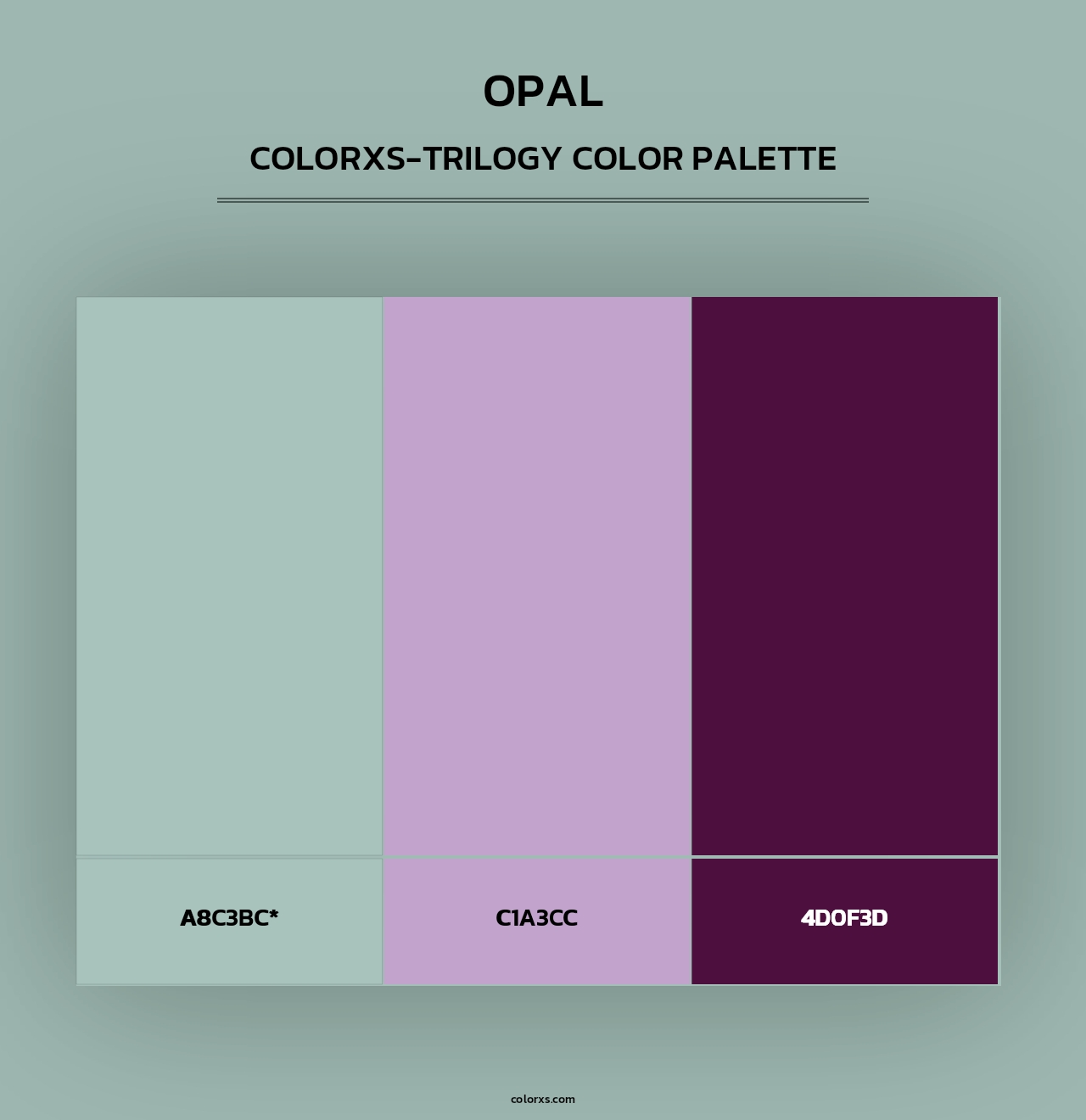 OPAL

COLORXS-TRILOGY COLOR PALETTE

A8C3BC*

C1A3CC

4D0F3D

colorxs.com